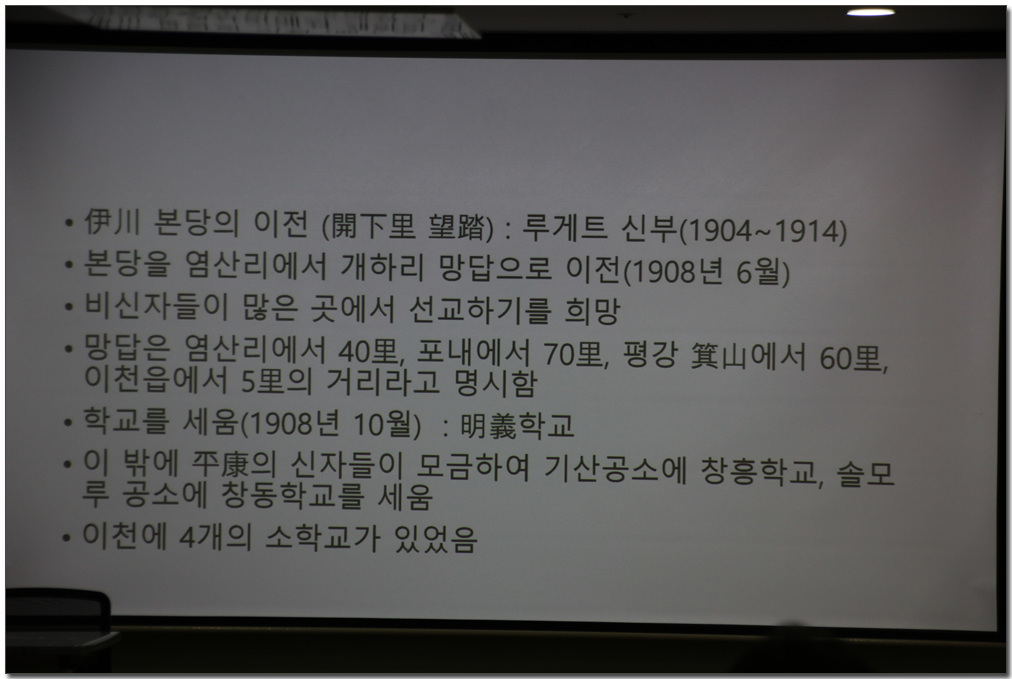 • 伊川 본당의 이전 (開下里 望踏) : 루게트 신부(1904~1914)

• 본당을 염산리에서 개하리 망답으로 이전(1908년 6월)

• 비신자들이 많은 곳에서 선교하기를 희망

• 망답은 염산리에서 40里, 포내에서 70里, 평강 箕山에서 60里, 이천읍에서 5里의 거리라고 명시함

• 학교를 세움(1908년 10월) : 明義학교

• 이 밖에 平康의 신자들이 모금하여 기산공소에 창흥학교, 솔모루 공소에 창동학교를 세움

• 이천에 4개의 소학교가 있었음